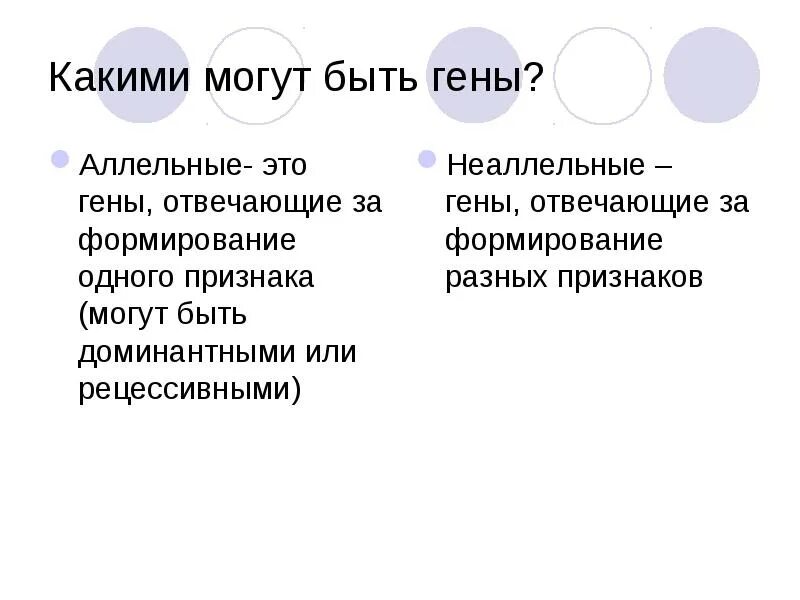 Какими могут быть гены?

Аллельные- это гены, отвечающие за формирование одного признака (могут быть доминантными или рецессивными)

Неаллельные – гены, отвечающие за формирование разных признаков